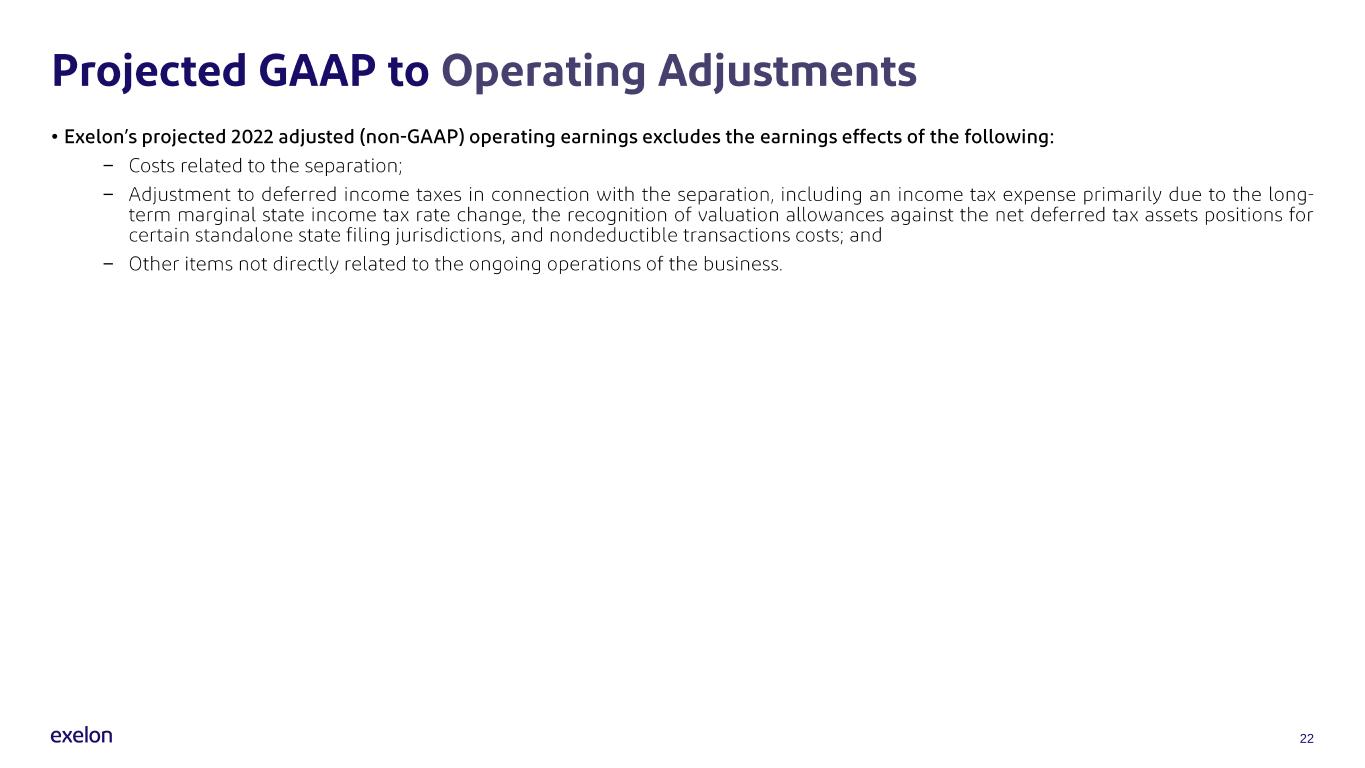 Projected GAAP to Operating Adjustments

• Exelon's projected 2022 adjusted (non-GAAP) operating earnings excludes the earnings effects of the following:

– Costs related to the separation;

– Adjustment to deferred income taxes in connection with the separation, including an income tax expense primarily due to the long-term marginal state income tax rate change, the recognition of valuation allowances against the net deferred tax assets positions for certain standalone state filing jurisdictions, and nondeductible transactions costs; and

– Other items not directly related to the ongoing operations of the business.

exelon

22